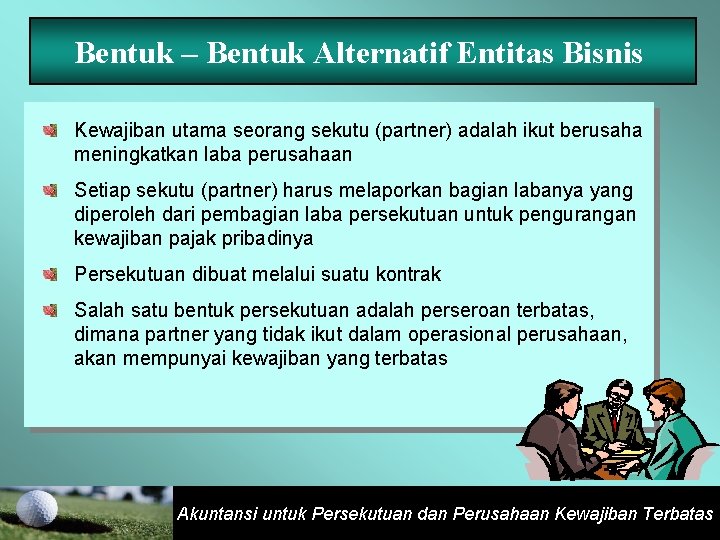 Bentuk – Bentuk Alternatif Entitas Bisnis

Kewajiban utama seorang sekutu (partner) adalah ikut berusaha meningkatkan laba perusahaan

Setiap sekutu (partner) harus melaporkan bagian labanya yang diperoleh dari pembagian laba persekutuan untuk pengurangan kewajiban pajak pribadinya

Persekutuan dibuat melalui suatu kontrak

Salah satu bentuk persekutuan adalah perseroan terbatas, dimana partner yang tidak ikut dalam operasional perusahaan, akan mempunyai kewajiban yang terbatas

Akuntansi untuk Persekutuan dan Perusahaan Kewajiban Terbatas